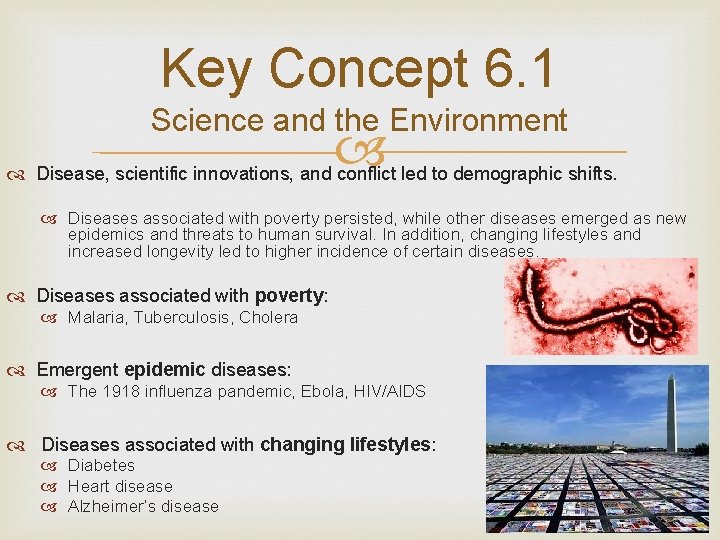 Key Concept 6.1
Science and the Environment

Disease, scientific innovations, and conflict led to demographic shifts.

Diseases associated with poverty persisted, while other diseases emerged as new epidemics and threats to human survival. In addition, changing lifestyles and increased longevity led to higher incidence of certain diseases.

Diseases associated with poverty:
Malaria, Tuberculosis, Cholera

Emergent epidemic diseases:
The 1918 influenza pandemic, Ebola, HIV/AIDS

Diseases associated with changing lifestyles:
Diabetes
Heart disease
Alzheimer's disease